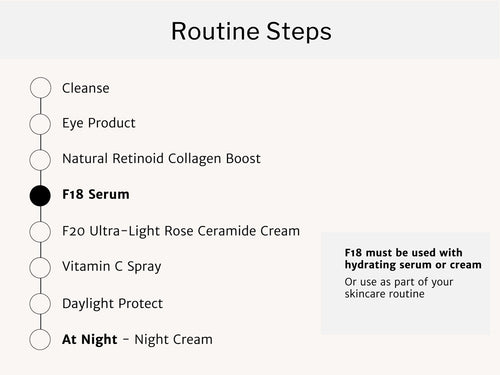 Routine Steps

Cleanse

Eye Product

Natural Retinoid Collagen Boost

F18 Serum

F20 Ultra-Light Rose Ceramide Cream

Vitamin C Spray

Daylight Protect

At Night - Night Cream

F18 must be used with hydrating serum or cream

Or use as part of your skincare routine